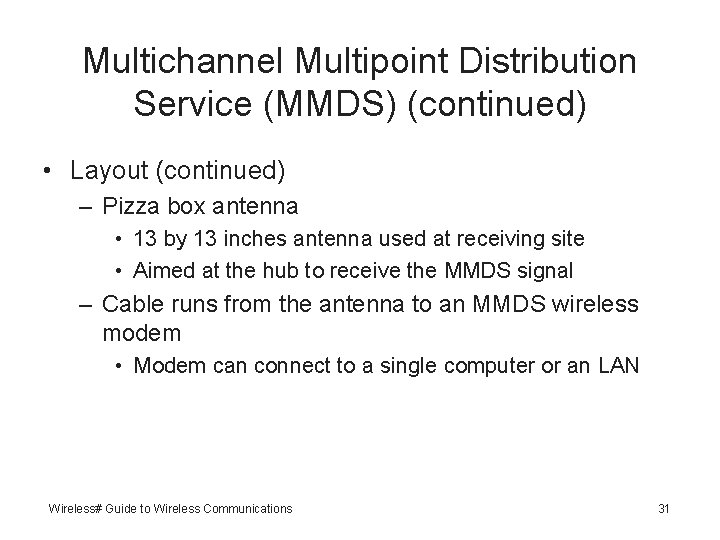 Multichannel Multipoint Distribution Service (MMDS) (continued)

• Layout (continued)
– Pizza box antenna
• 13 by 13 inches antenna used at receiving site
• Aimed at the hub to receive the MMDS signal
– Cable runs from the antenna to an MMDS wireless modem
• Modem can connect to a single computer or an LAN

Wireless# Guide to Wireless Communications

31